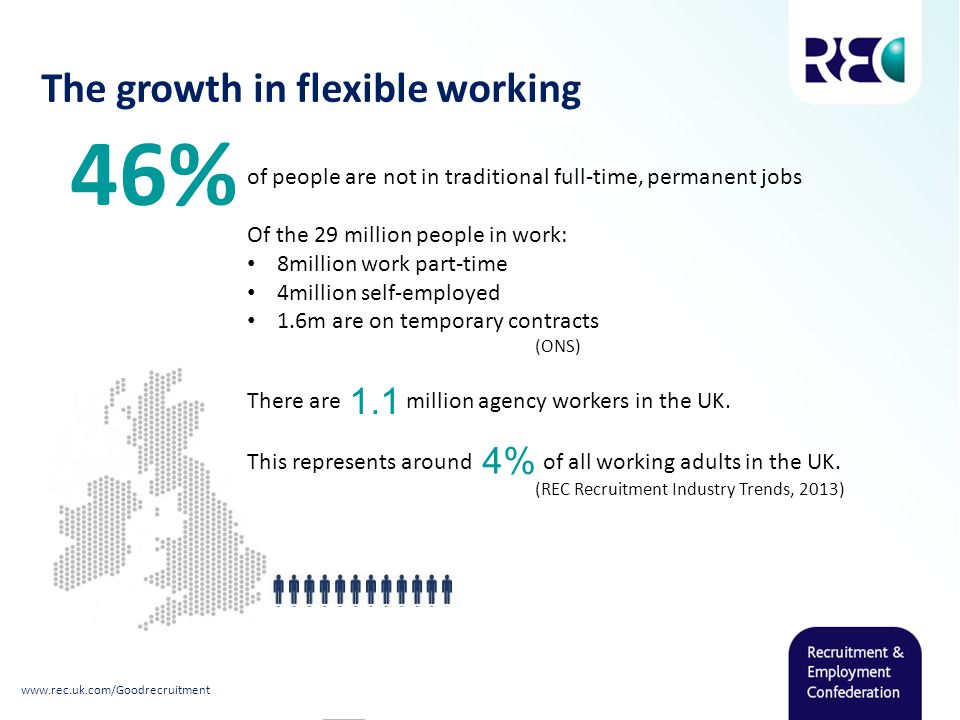 REC

The growth in flexible working

46% of people are not in traditional full-time, permanent jobs

Of the 29 million people in work:
• 8million work part-time
• 4million self-employed
• 1.6m are on temporary contracts
(ONS)

There are 1.1 million agency workers in the UK.

This represents around 4% of all working adults in the UK.
(REC Recruitment Industry Trends, 2013)

www.rec.uk.com/Goodrecruitment

Recruitment & Employment Confederation